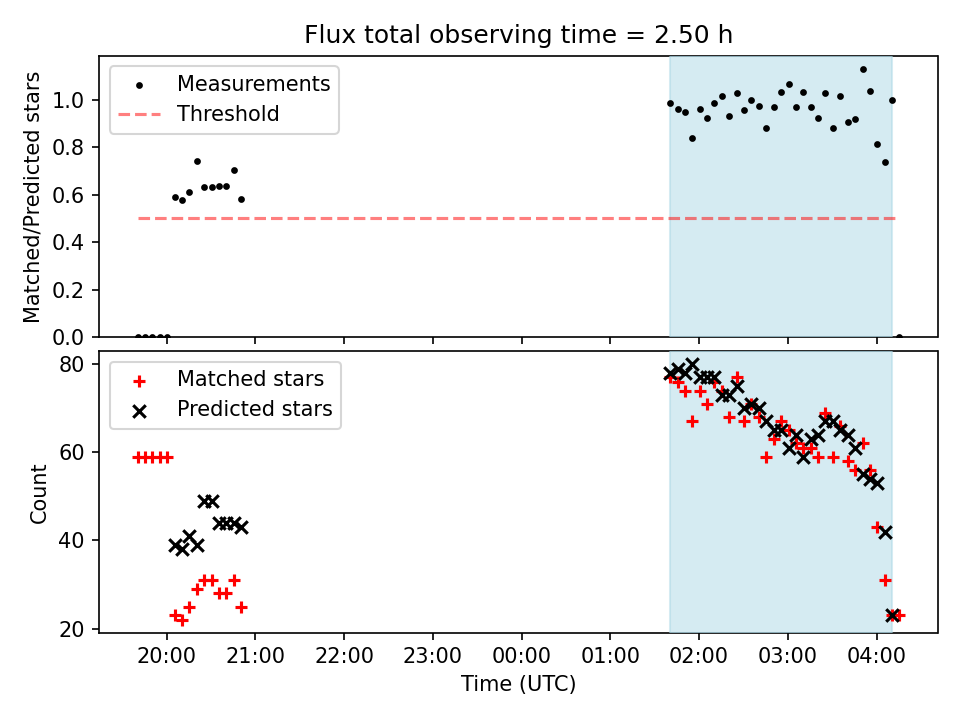 Flux total observing time = 2.50 h

Measurements
Threshold

Matched/Predicted stars

1.0
0.8
0.6
0.4
0.2
0.0

Matched stars
Predicted stars

Count

80
60
40
20

20:00
21:00
22:00
23:00
00:00
01:00
02:00
03:00
04:00

Time (UTC)